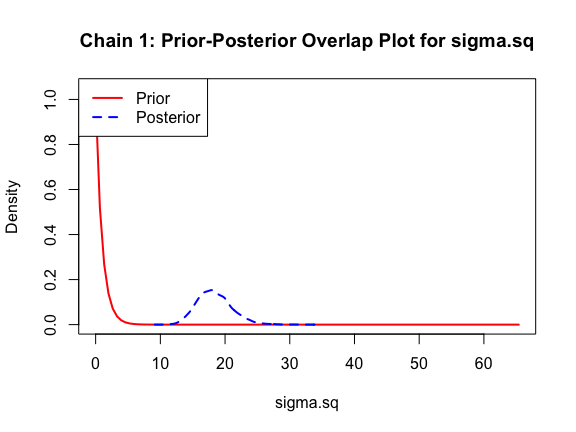 Chain 1: Prior-Posterior Overlap Plot for sigma.sq

Prior
Posterior

Density

1.0
0.8
0.6
0.4
0.2
0.0

0
10
20
30
40
50
60

sigma.sq